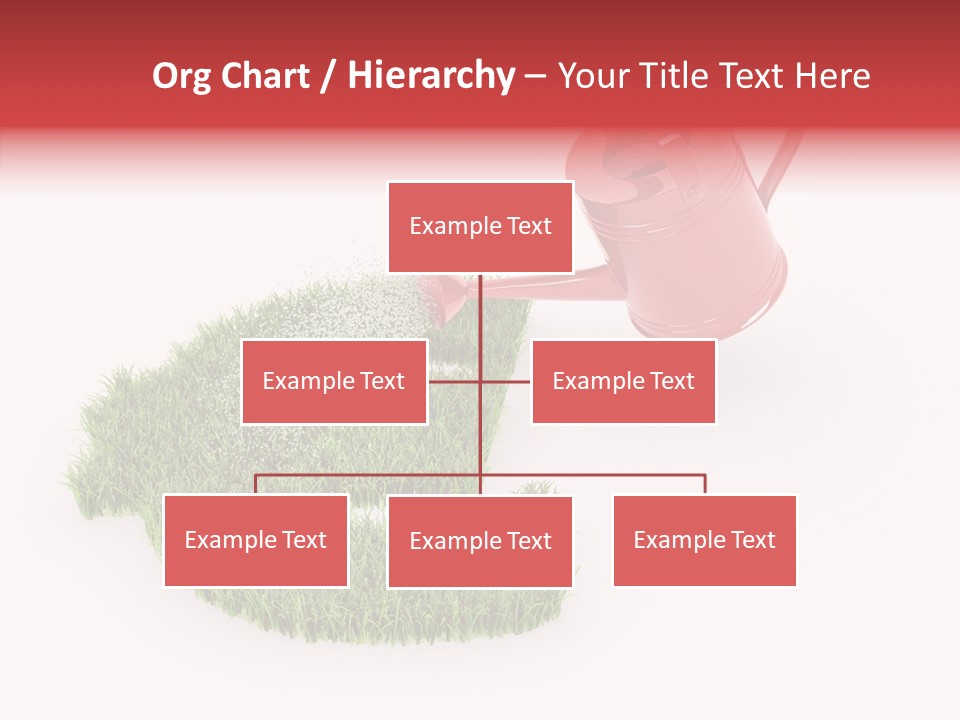 Org Chart / Hierarchy – Your Title Text Here

Example Text

Example Text

Example Text

Example Text

Example Text

Example Text